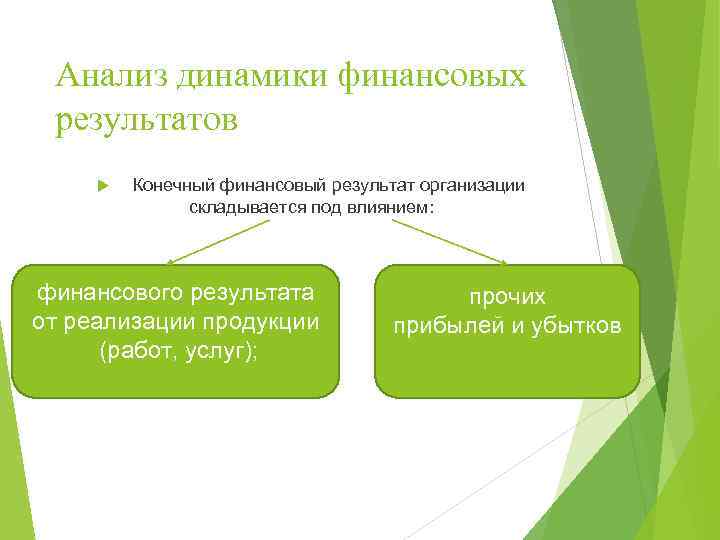 Анализ динамики финансовых результатов

Конечный финансовый результат организации складывается под влиянием:

финансового результата от реализации продукции (работ, услуг);

прочих прибылей и убытков